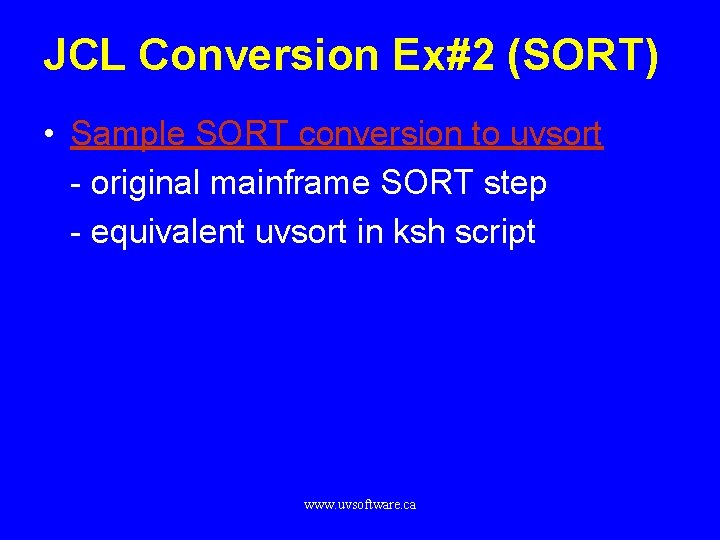 JCL Conversion Ex#2 (SORT)

• Sample SORT conversion to uvsort
- original mainframe SORT step
- equivalent uvsort in ksh script

www.uvsoftware.ca